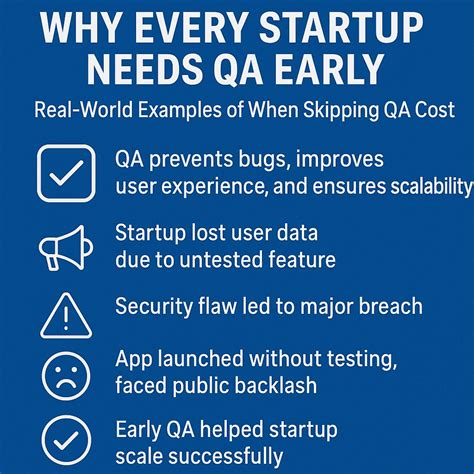 WHY EVERY STARTUP NEEDS QA EARLY

Real-World Examples of When Skipping QA Cost

QA prevents bugs, improves user experience, and ensures scalability

Startup lost user data due to untested feature

Security flaw led to major breach

App launched without testing, faced public backlash

Early QA helped startup scale successfully